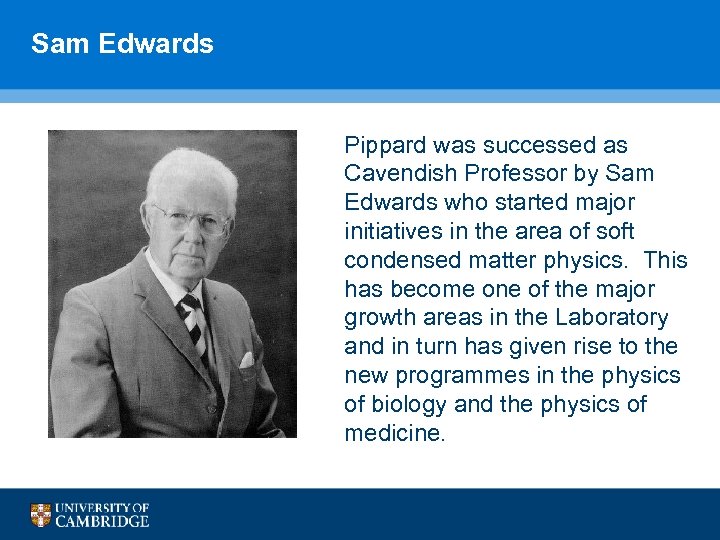 Sam Edwards

Pippard was successed as Cavendish Professor by Sam Edwards who started major initiatives in the area of soft condensed matter physics.  This has become one of the major growth areas in the Laboratory and in turn has given rise to the new programmes in the physics of biology and the physics of medicine.

UNIVERSITY OF CAMBRIDGE